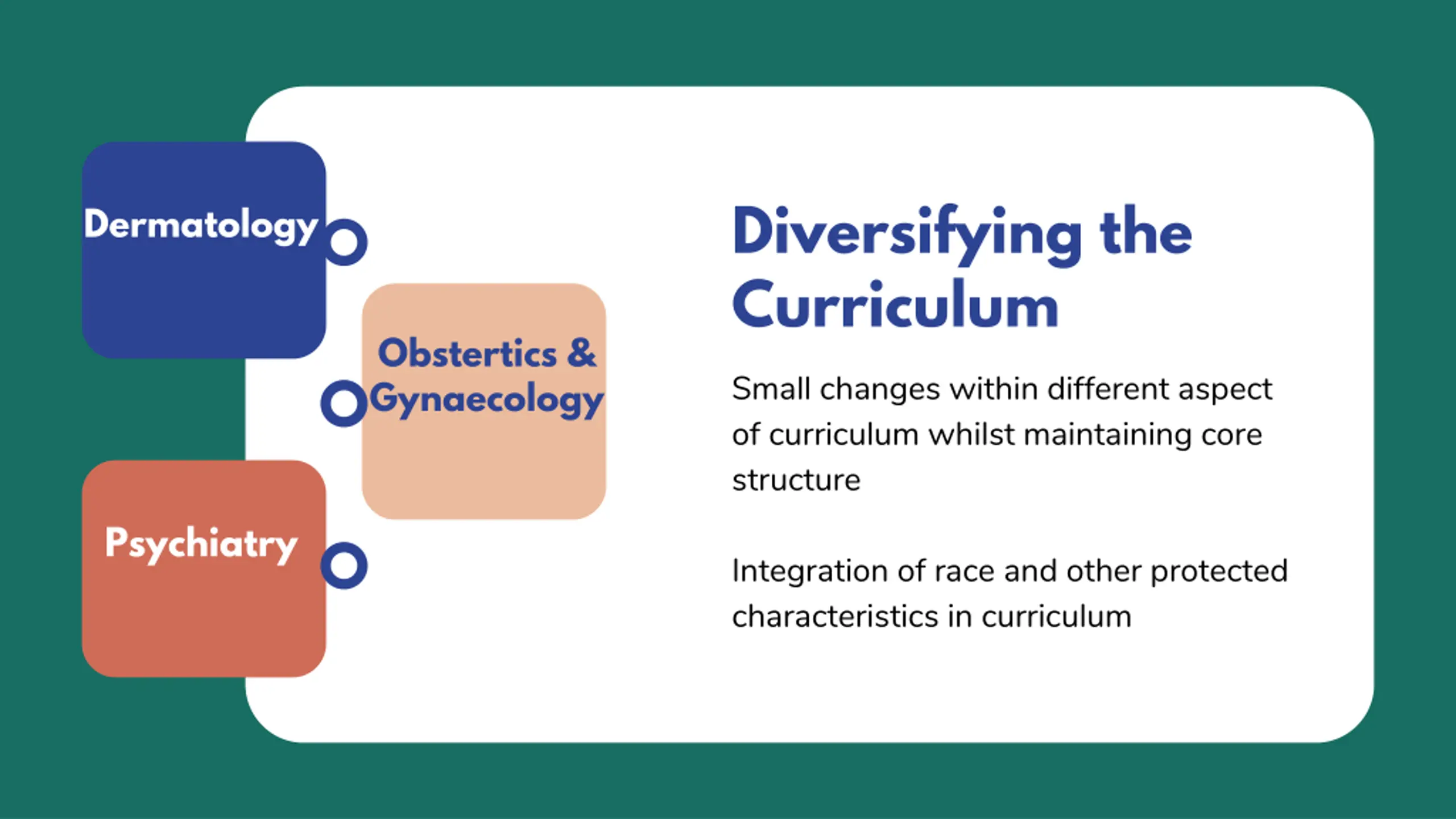 Dermatology

Obstertics & Gynaecology

Psychiatry

Diversifying the Curriculum

Small changes within different aspect of curriculum whilst maintaining core structure

Integration of race and other protected characteristics in curriculum